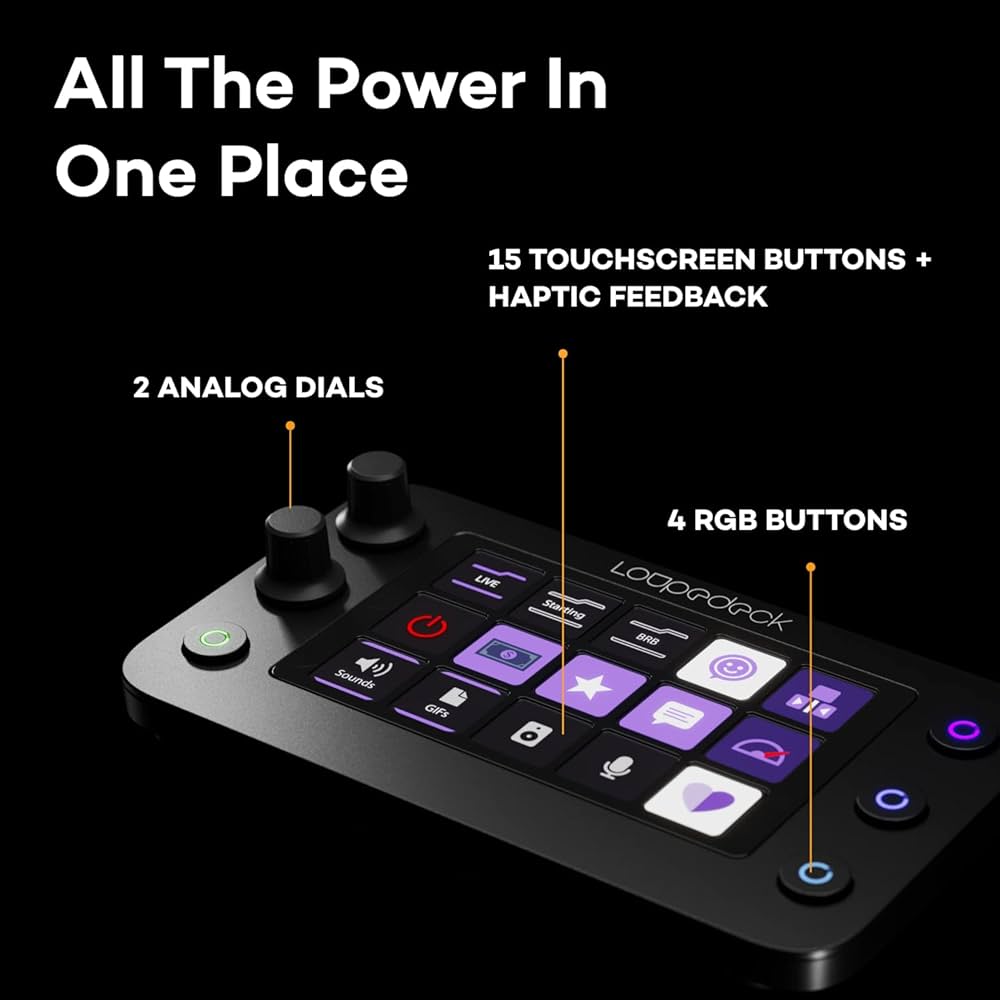 All The Power In One Place

15 TOUCHSCREEN BUTTONS + HAPTIC FEEDBACK

2 ANALOG DIALS

4 RGB BUTTONS

Loupedeck

LIVE

Starting

BRB

Sounds

GIFs